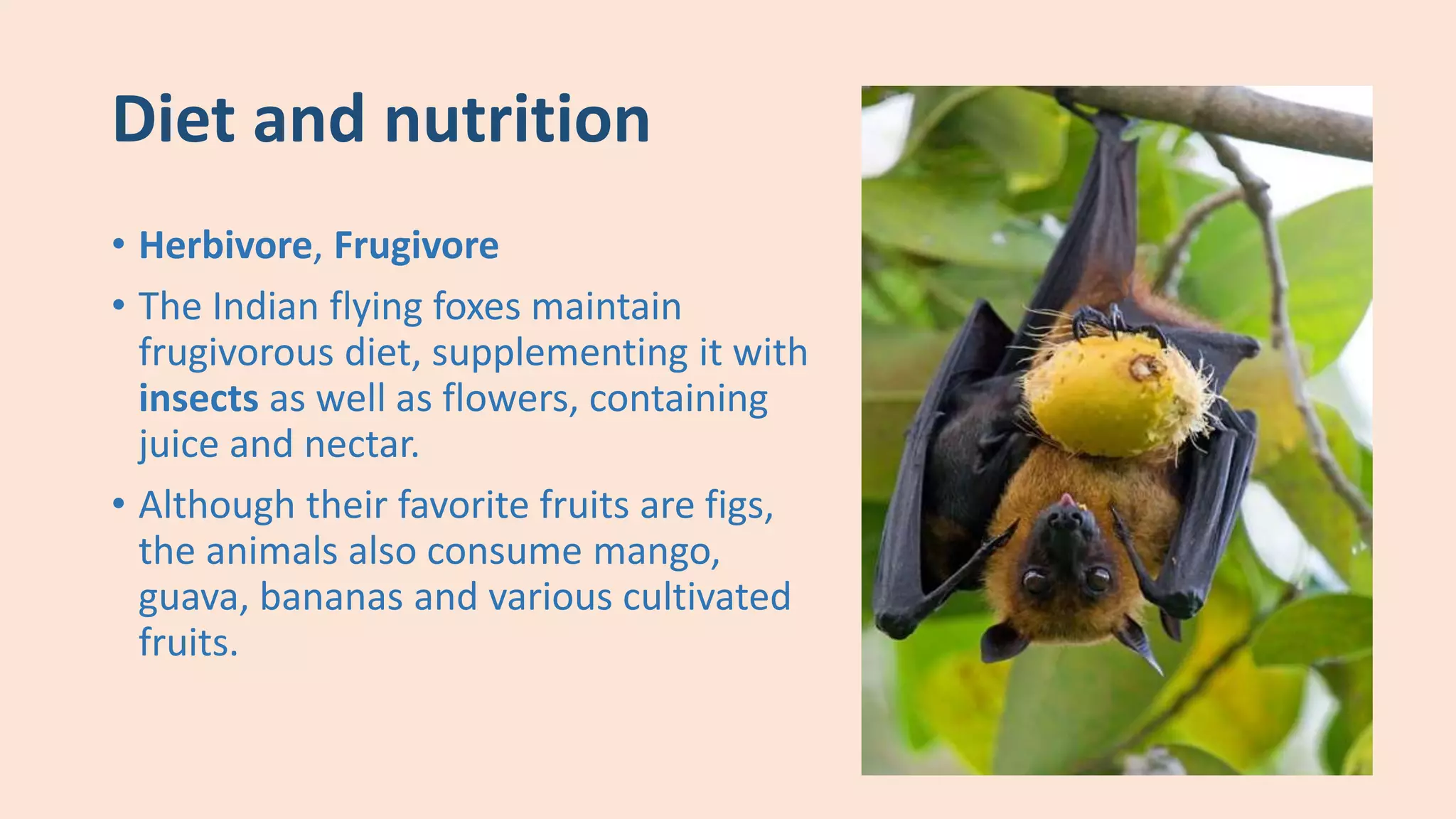 Diet and nutrition

• Herbivore, Frugivore

• The Indian flying foxes maintain frugivorous diet, supplementing it with insects as well as flowers, containing juice and nectar.

• Although their favorite fruits are figs, the animals also consume mango, guava, bananas and various cultivated fruits.